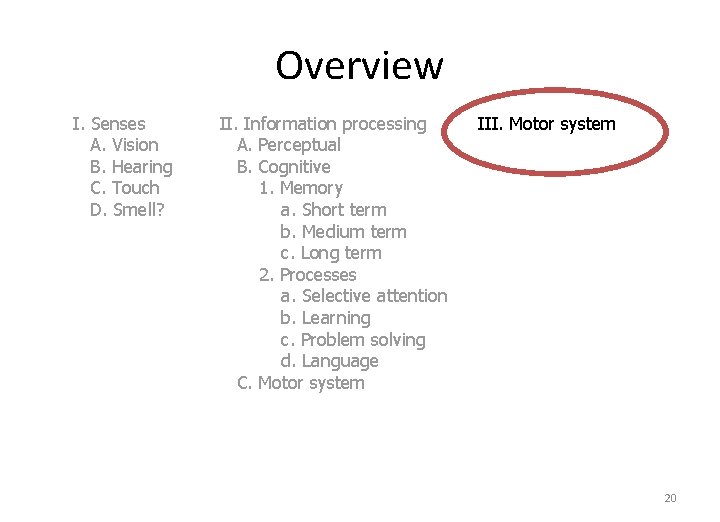 Overview

I. Senses
A. Vision
B. Hearing
C. Touch
D. Smell?

II. Information processing
A. Perceptual
B. Cognitive
1. Memory
a. Short term
b. Medium term
c. Long term
2. Processes
a. Selective attention
b. Learning
c. Problem solving
d. Language
C. Motor system

III. Motor system

20